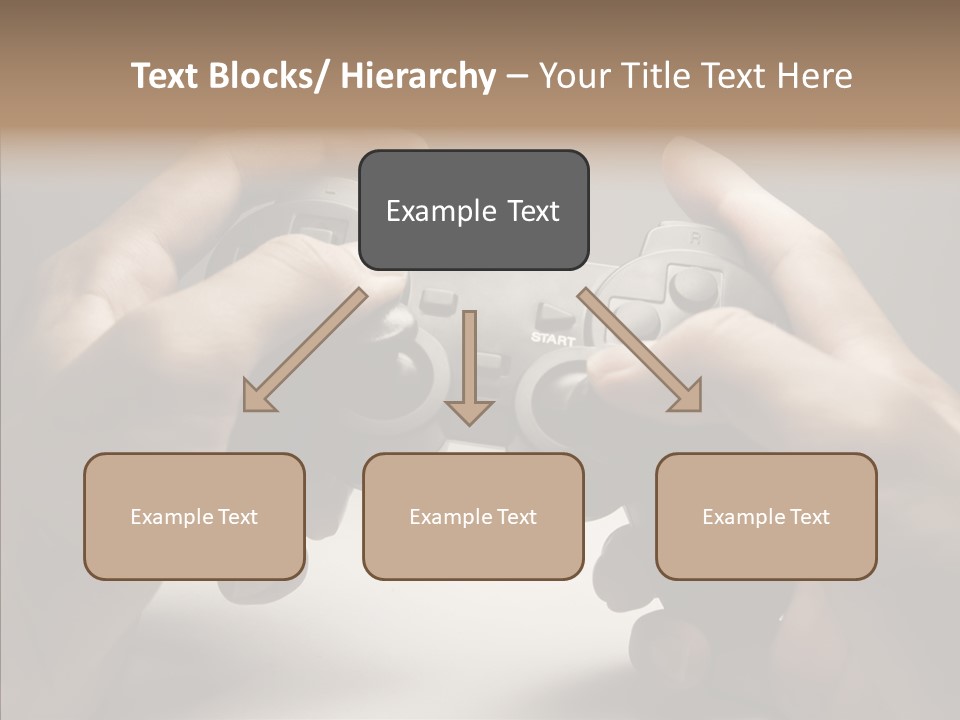 Text Blocks/ Hierarchy – Your Title Text Here

Example Text

START

Example Text

Example Text

Example Text